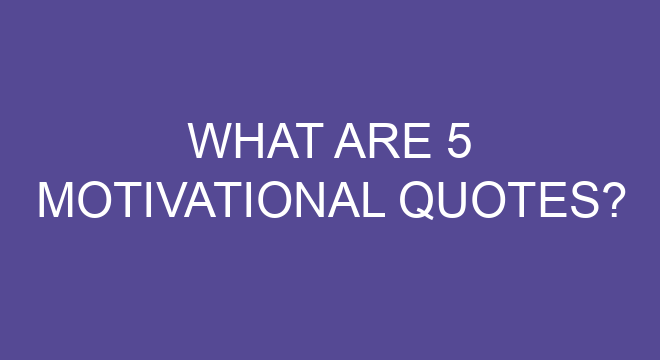 WHAT ARE 5 MOTIVATIONAL QUOTES?